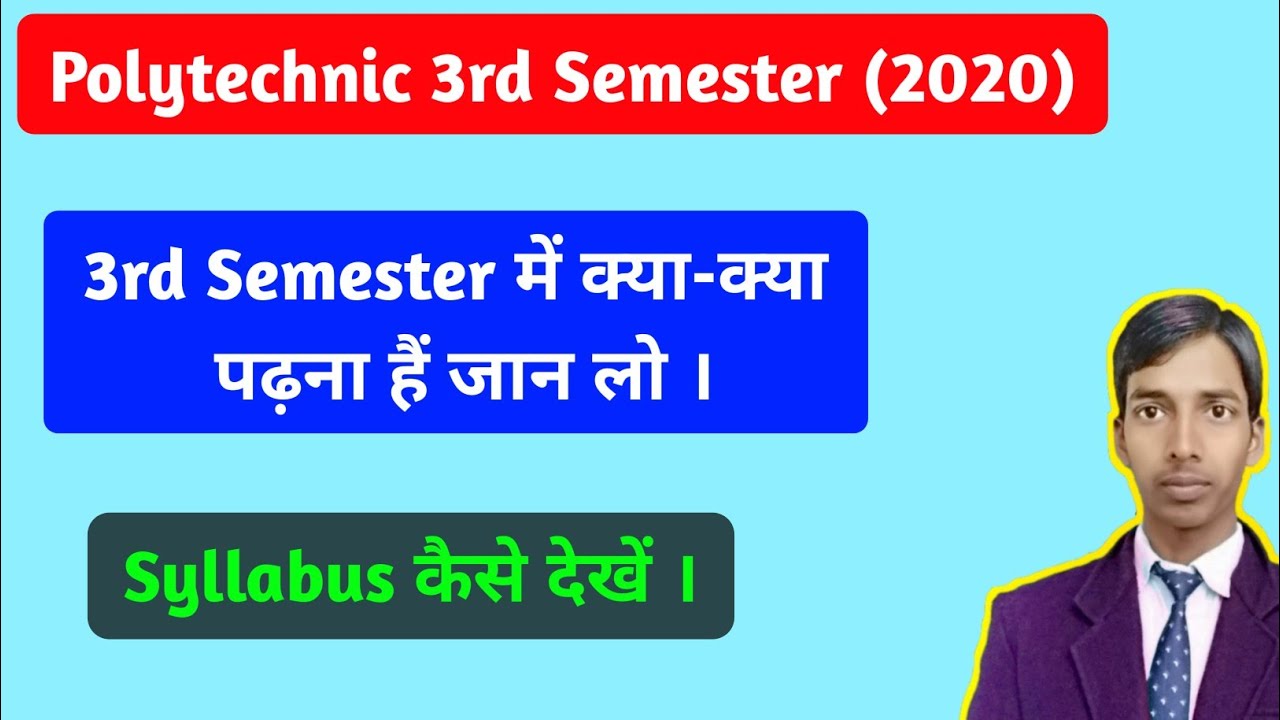 Polytechnic 3rd Semester (2020)

3rd Semester में क्या-क्या पढ़ना हैं जान लो ।

Syllabus कैसे देखें ।